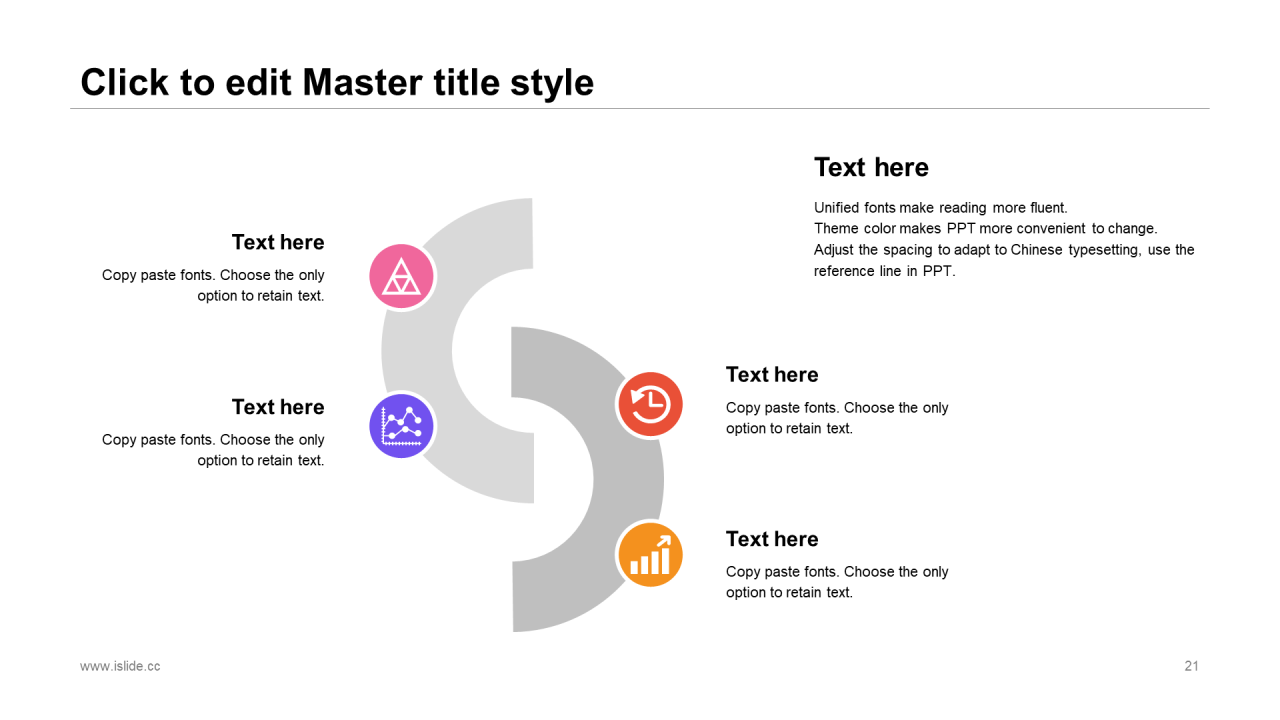 Click to edit Master title style

Text here

Unified fonts make reading more fluent.
Theme color makes PPT more convenient to change.
Adjust the spacing to adapt to Chinese typesetting, use the reference line in PPT.

Text here

Copy paste fonts. Choose the only option to retain text.

Text here

Copy paste fonts. Choose the only option to retain text.

Text here

Copy paste fonts. Choose the only option to retain text.

Text here

Copy paste fonts. Choose the only option to retain text.

www.islide.cc

21